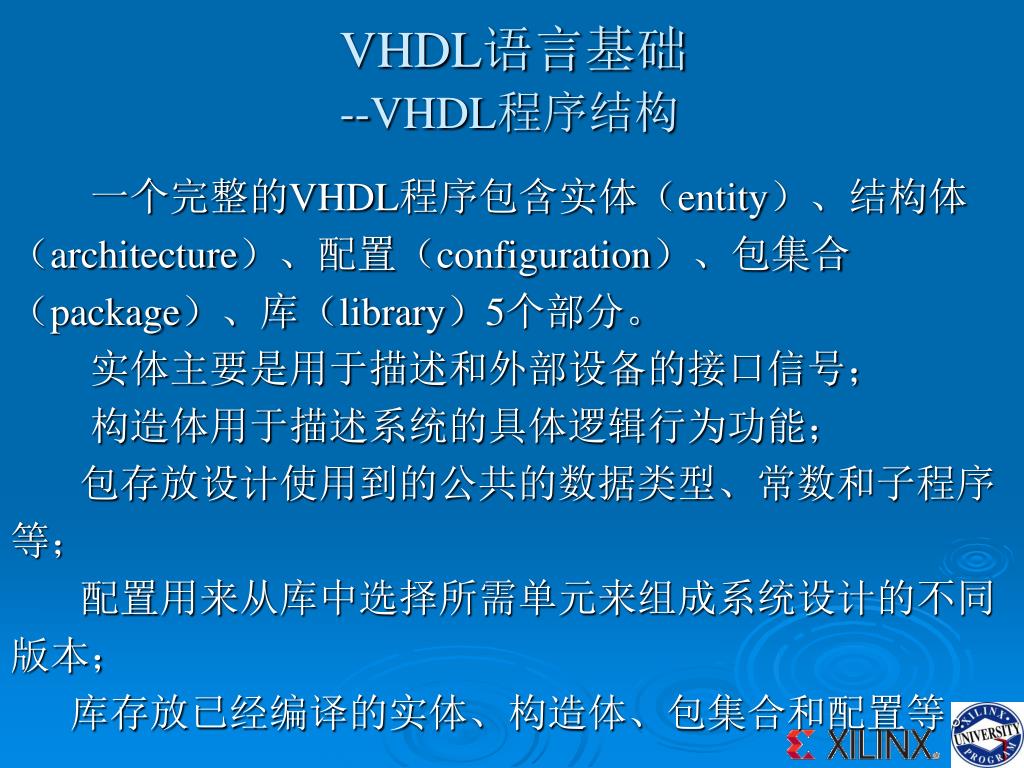 VHDL语言基础
--VHDL程序结构

一个完整的VHDL程序包含实体（entity）、结构体（architecture）、配置（configuration）、包集合（package）、库（library）5个部分。

实体主要是用于描述和外部设备的接口信号；

构造体用于描述系统的具体逻辑行为功能；

包存放设计使用到的公共的数据类型、常数和子程序等；

配置用来从库中选择所需单元来组成系统设计的不同版本；

库存放已经编译的实体、构造体、包集合和配置等

XILINX

XILINX UNIVERSITY PROGRAM